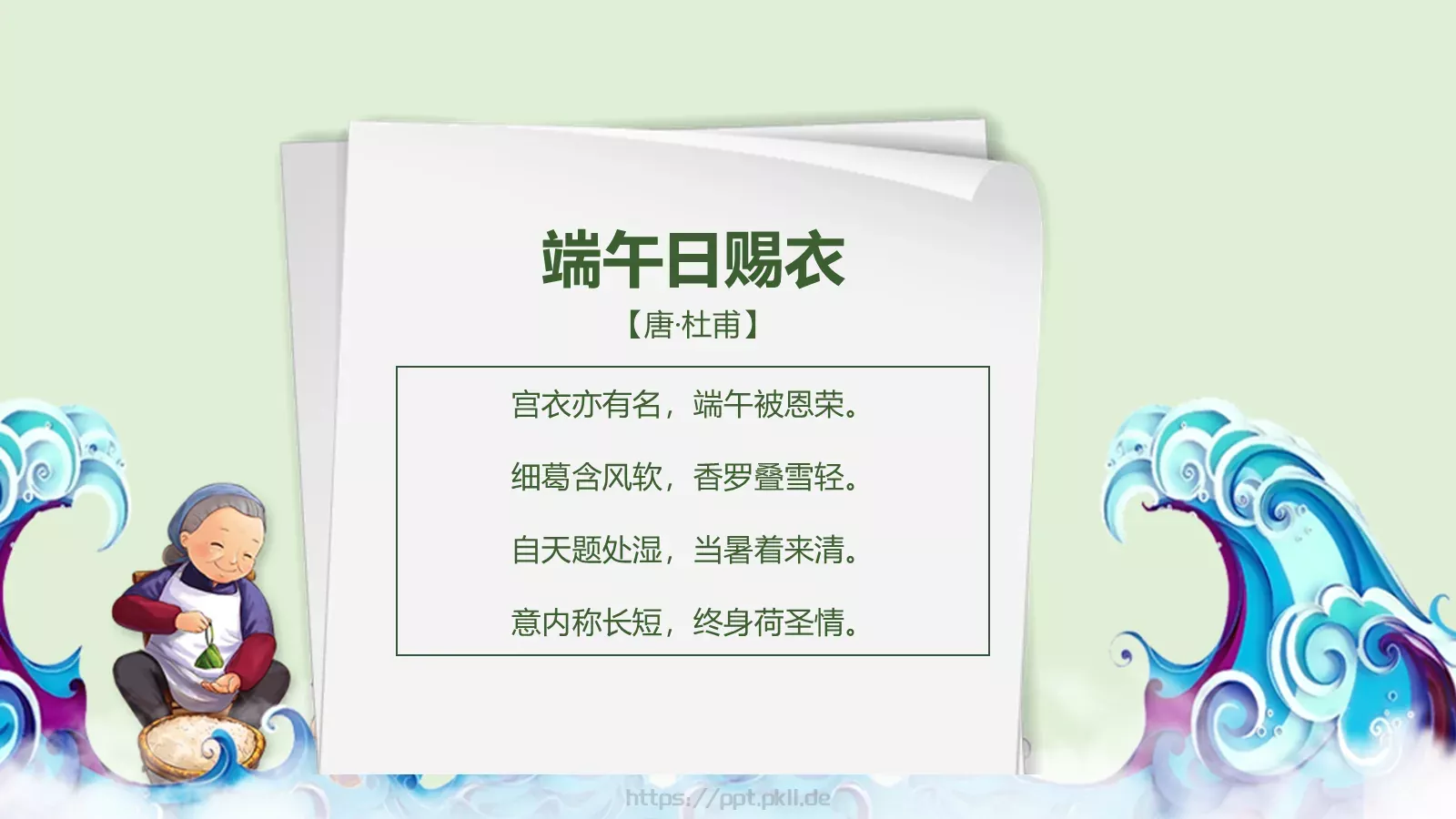 端午日赐衣

【唐·杜甫】

宫衣亦有名，端午被恩荣。

细葛含风软，香罗叠雪轻。

自天题处湿，当暑着来清。

意内称长短，终身荷圣情。

https://ppt.pkll.de